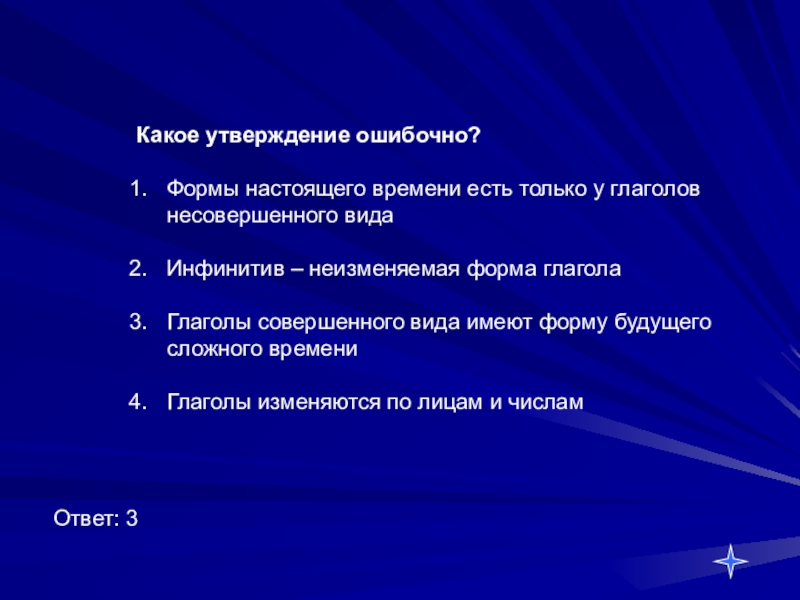 Какое утверждение ошибочно?

1. Формы настоящего времени есть только у глаголов несовершенного вида

2. Инфинитив – неизменяемая форма глагола

3. Глаголы совершенного вида имеют форму будущего сложного времени

4. Глаголы изменяются по лицам и числам

Ответ: 3